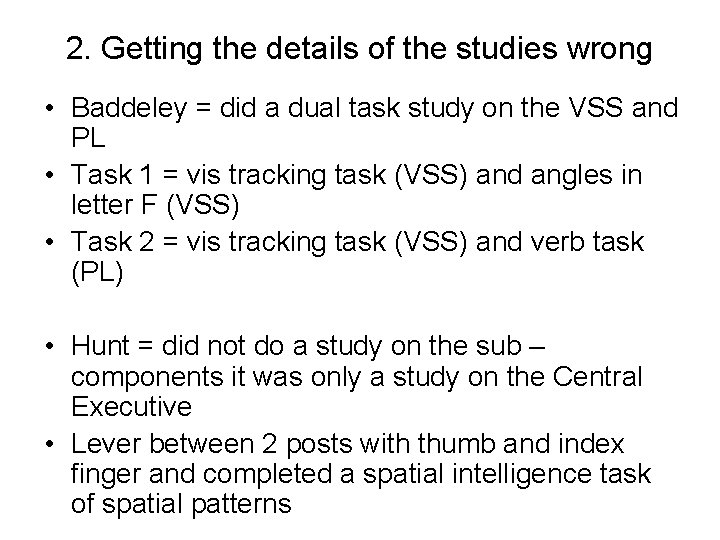 2. Getting the details of the studies wrong

• Baddeley = did a dual task study on the VSS and PL
• Task 1 = vis tracking task (VSS) and angles in letter F (VSS)
• Task 2 = vis tracking task (VSS) and verb task (PL)

• Hunt = did not do a study on the sub – components it was only a study on the Central Executive
• Lever between 2 posts with thumb and index finger and completed a spatial intelligence task of spatial patterns